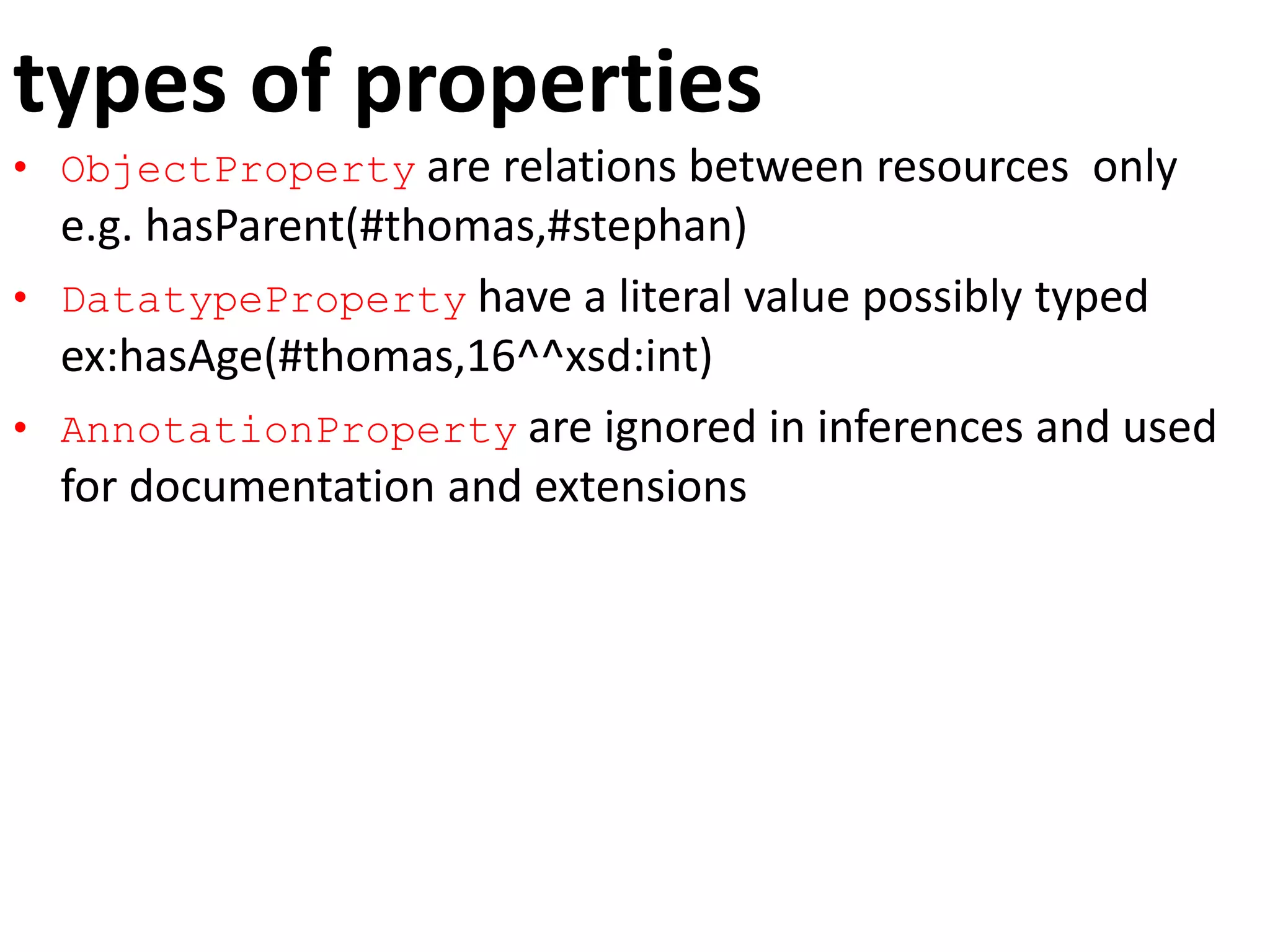 types of properties

• ObjectProperty are relations between resources only e.g. hasParent(#thomas,#stephan)

• DatatypeProperty have a literal value possibly typed ex:hasAge(#thomas,16^^xsd:int)

• AnnotationProperty are ignored in inferences and used for documentation and extensions